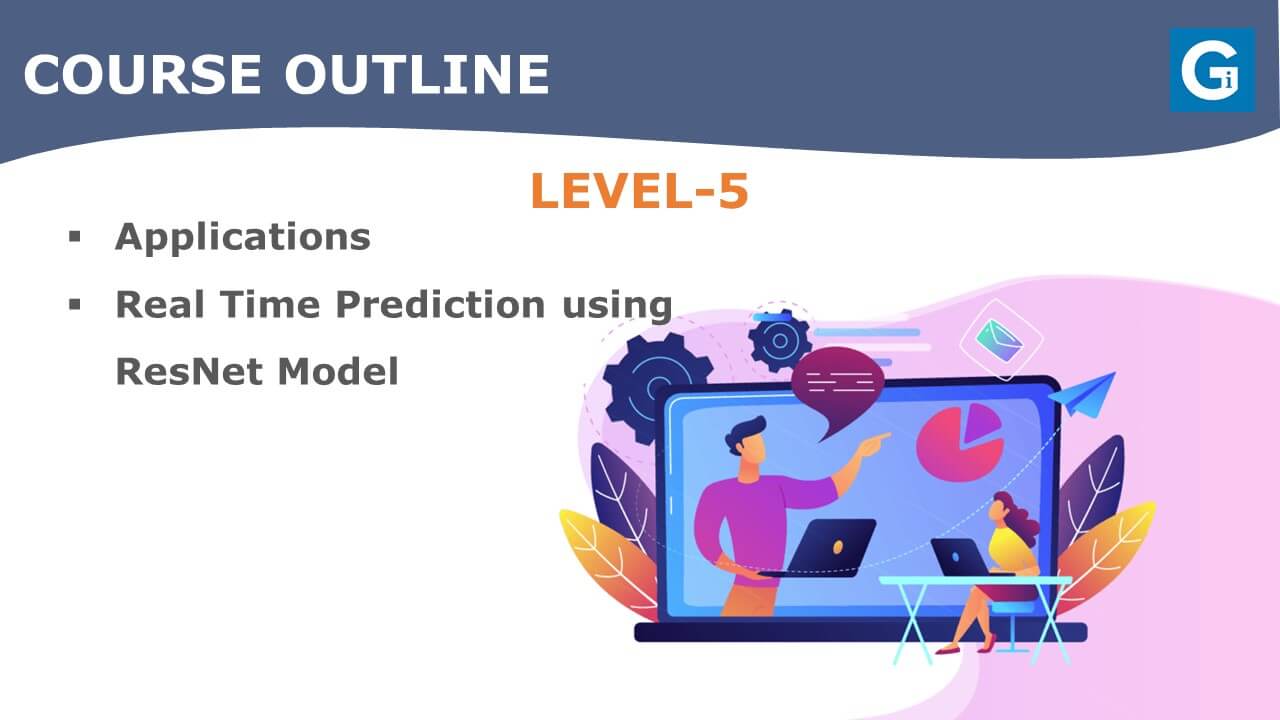 COURSE OUTLINE

Gi

LEVEL-5

▪ Applications
▪ Real Time Prediction using ResNet Model